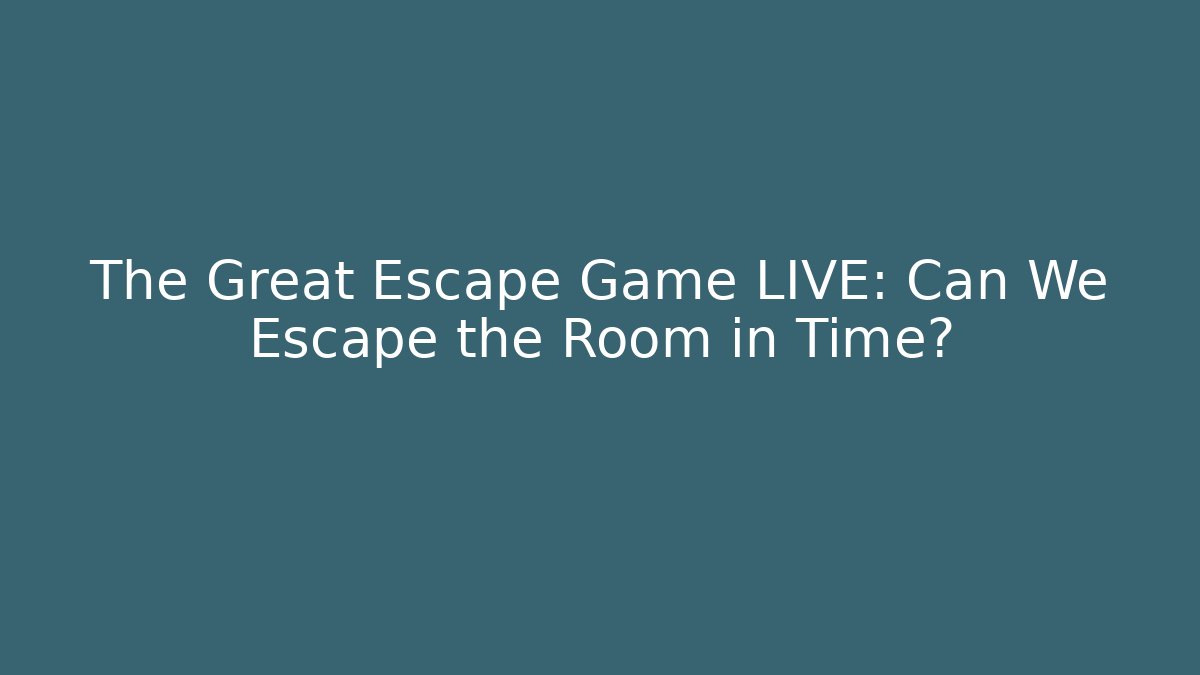 The Great Escape Game LIVE: Can We Escape the Room in Time?